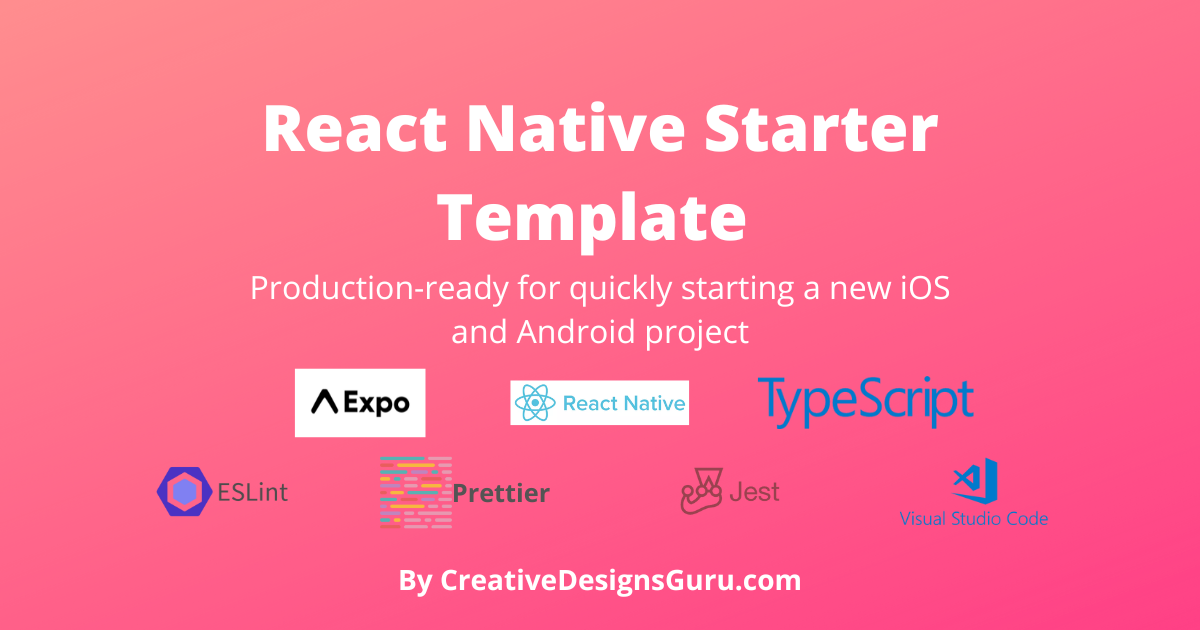 React Native Starter Template

Production-ready for quickly starting a new iOS and Android project

Expo

React Native

TypeScript

ESLint

Prettier

Jest

Visual Studio Code

By CreativeDesignsGuru.com